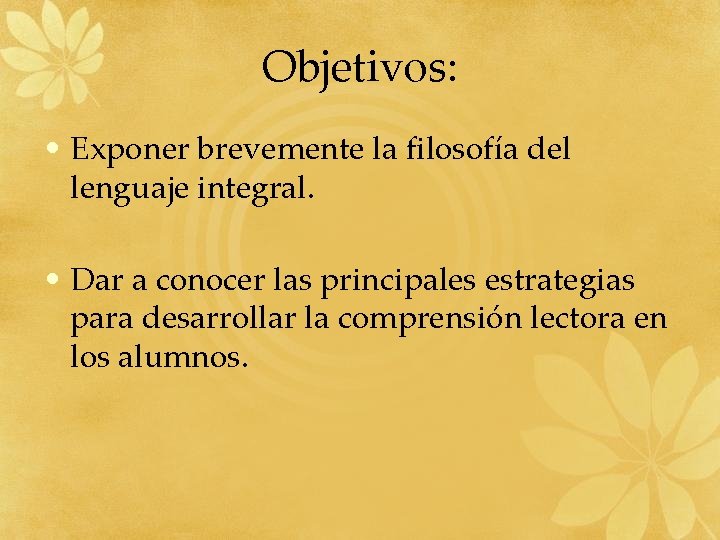 Objetivos:

• Exponer brevemente la filosofía del lenguaje integral.

• Dar a conocer las principales estrategias para desarrollar la comprensión lectora en los alumnos.